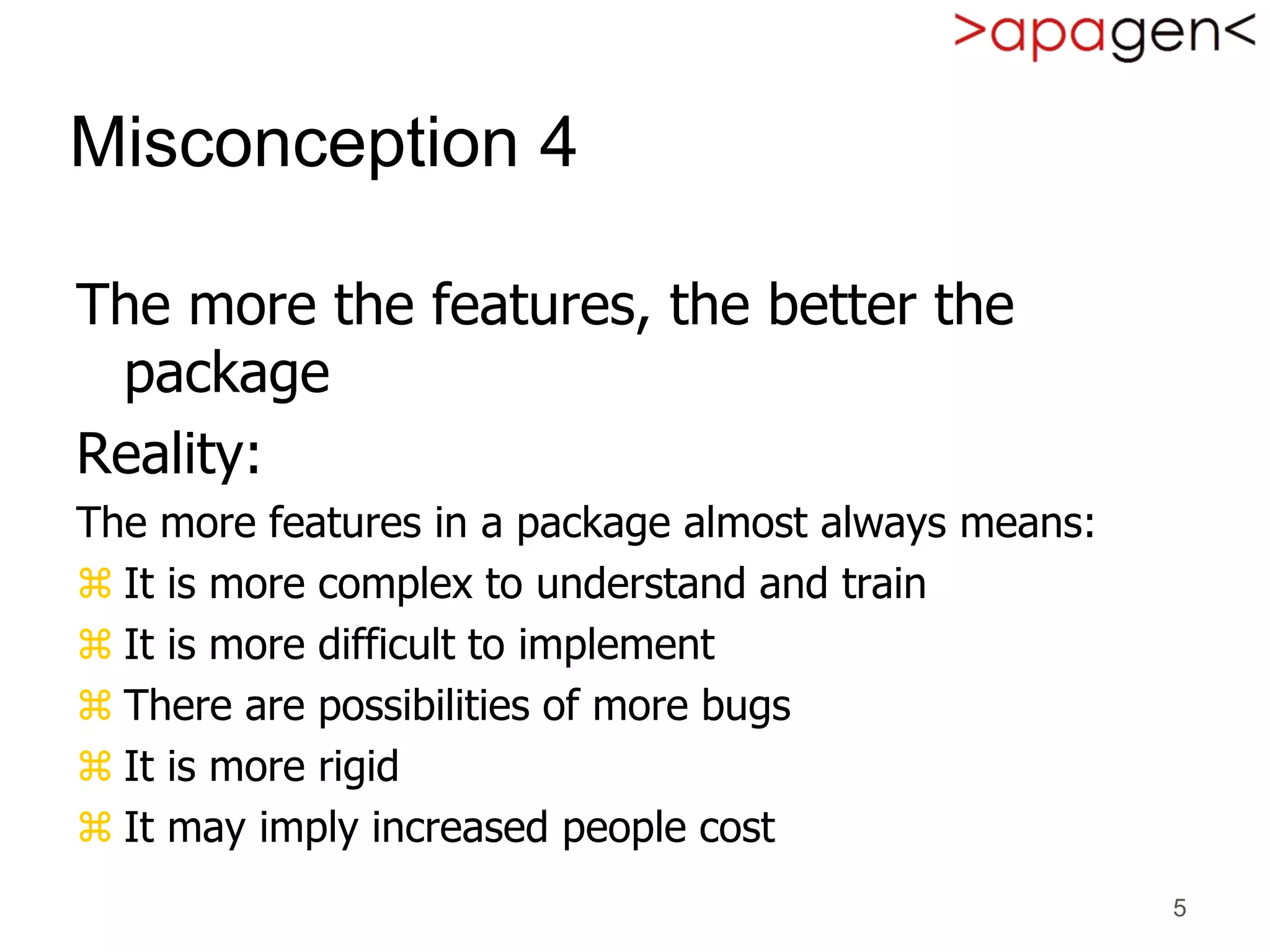 >apagen<

Misconception 4

The more the features, the better the package

Reality:

The more features in a package almost always means:

⌘ It is more complex to understand and train

⌘ It is more difficult to implement

⌘ There are possibilities of more bugs

⌘ It is more rigid

⌘ It may imply increased people cost

5